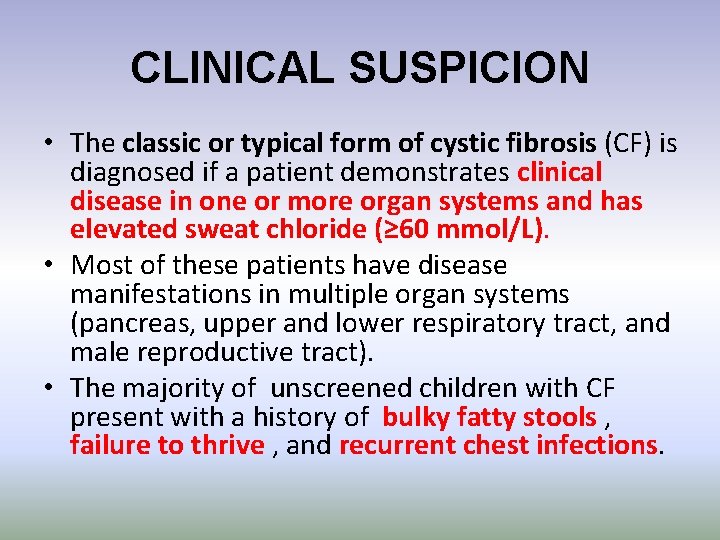 CLINICAL SUSPICION

• The classic or typical form of cystic fibrosis (CF) is diagnosed if a patient demonstrates clinical disease in one or more organ systems and has elevated sweat chloride (≥60 mmol/L).

• Most of these patients have disease manifestations in multiple organ systems (pancreas, upper and lower respiratory tract, and male reproductive tract).

• The majority of unscreened children with CF present with a history of bulky fatty stools , failure to thrive , and recurrent chest infections.